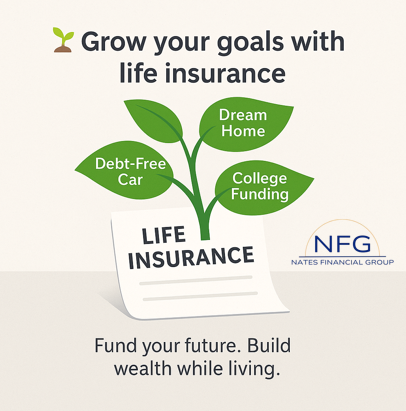 Grow your goals with life insurance

Dream Home

Debt-Free Car

College Funding

LIFE INSURANCE

NFG
NATES FINANCIAL GROUP

Fund your future. Build wealth while living.